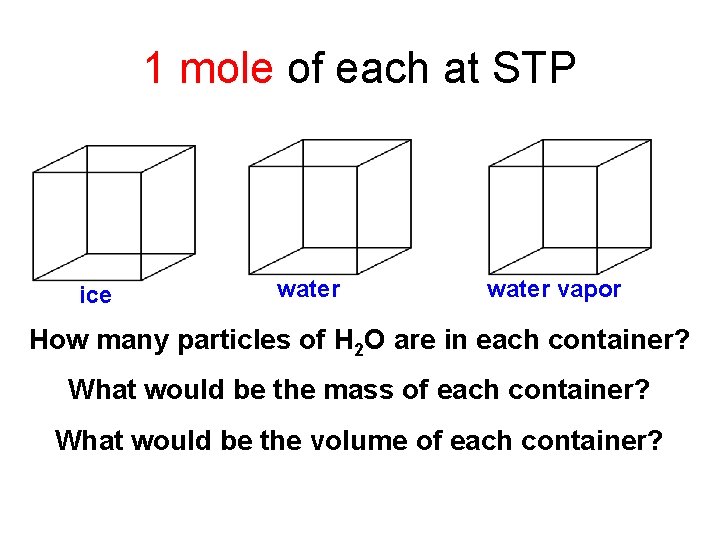 1 mole of each at STP

ice

water

water vapor

How many particles of $H_2O$ are in each container?

What would be the mass of each container?

What would be the volume of each container?